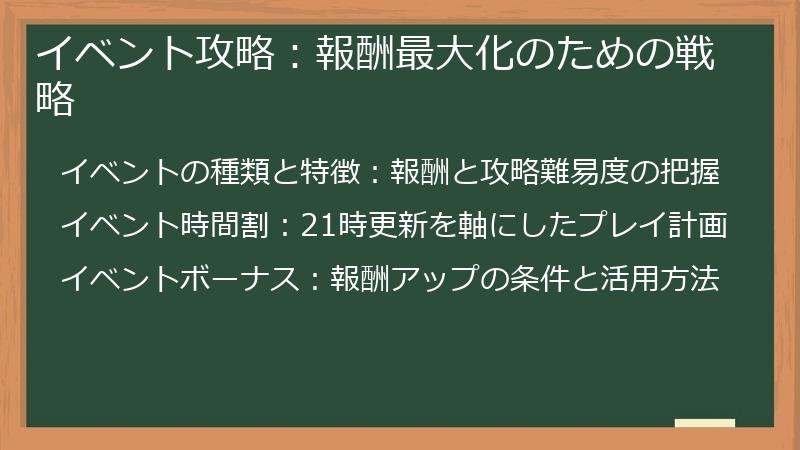 イベント攻略：報酬最大化のための戦略

イベントの種類と特徴：報酬と攻略難易度の把握

イベント時間割：21時更新を軸にしたプレイ計画

イベントボーナス：報酬アップの条件と活用方法